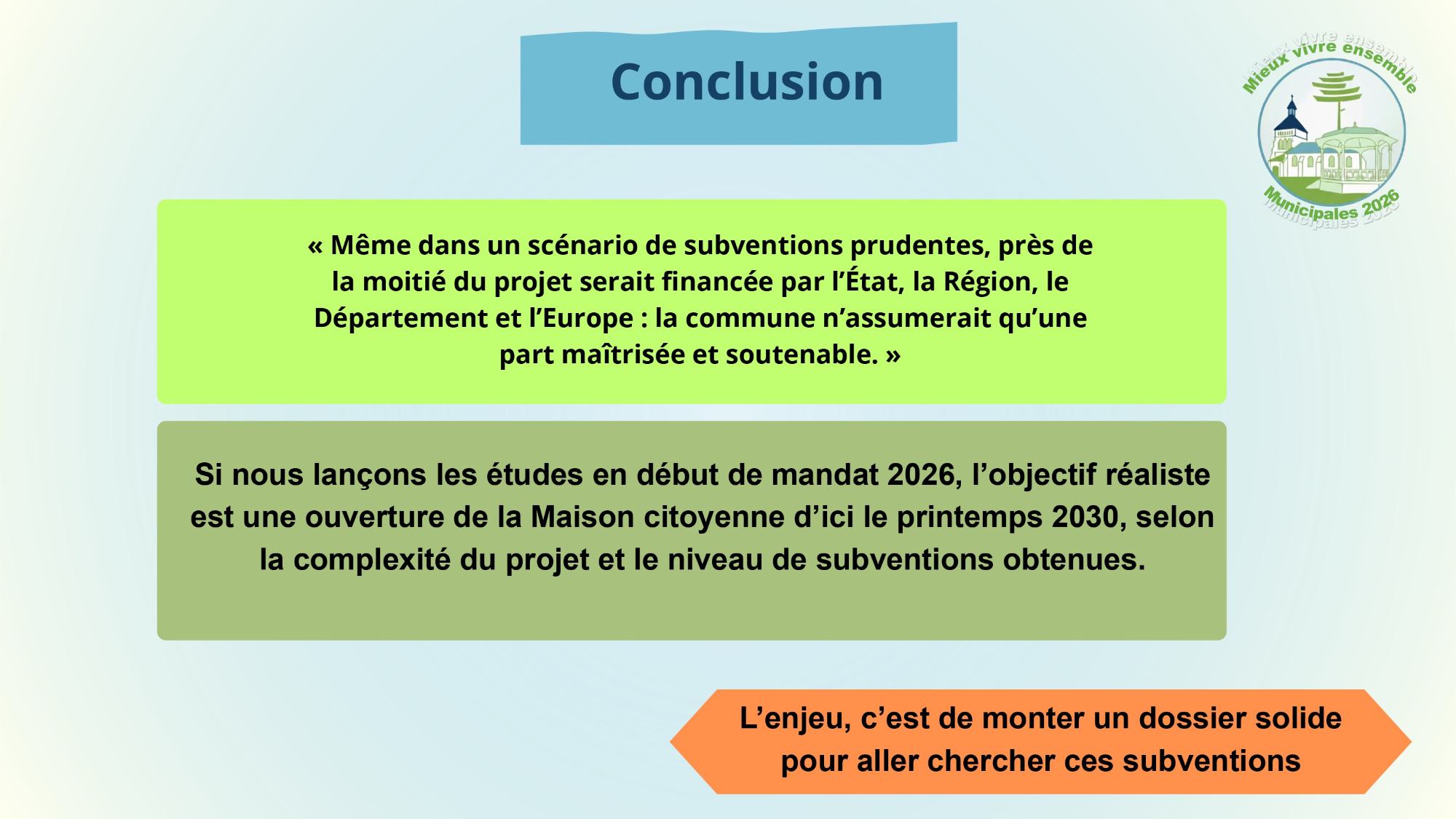 Conclusion

Mieux vivre ensemble

Municipales 2026

« Même dans un scénario de subventions prudentes, près de la moitié du projet serait financée par l'État, la Région, le Département et l'Europe : la commune n'assumerait qu'une part maîtrisée et soutenable. »

Si nous lançons les études en début de mandat 2026, l'objectif réaliste est une ouverture de la Maison citoyenne d'ici le printemps 2030, selon la complexité du projet et le niveau de subventions obtenues.

L'enjeu, c'est de monter un dossier solide pour aller chercher ces subventions